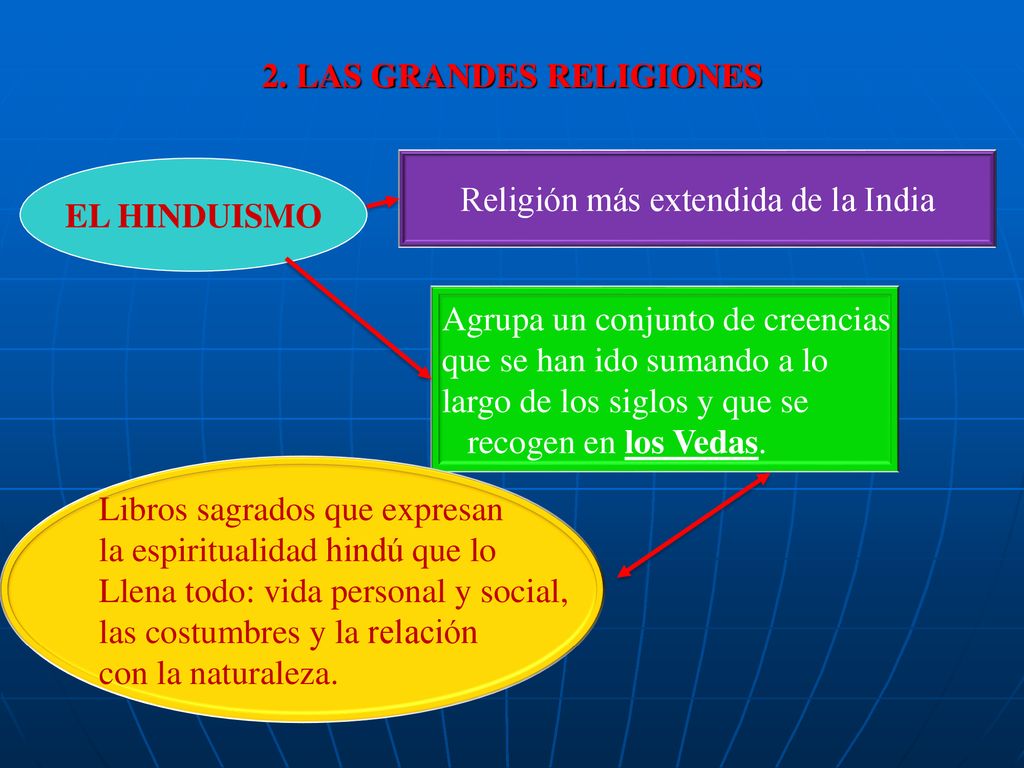 2. LAS GRANDES RELIGIONES

EL HINDUISMO

Religión más extendida de la India

Agrupa un conjunto de creencias que se han ido sumando a lo largo de los siglos y que se recogen en los Vedas.

Libros sagrados que expresan la espiritualidad hindú que lo Llena todo: vida personal y social, las costumbres y la relación con la naturaleza.